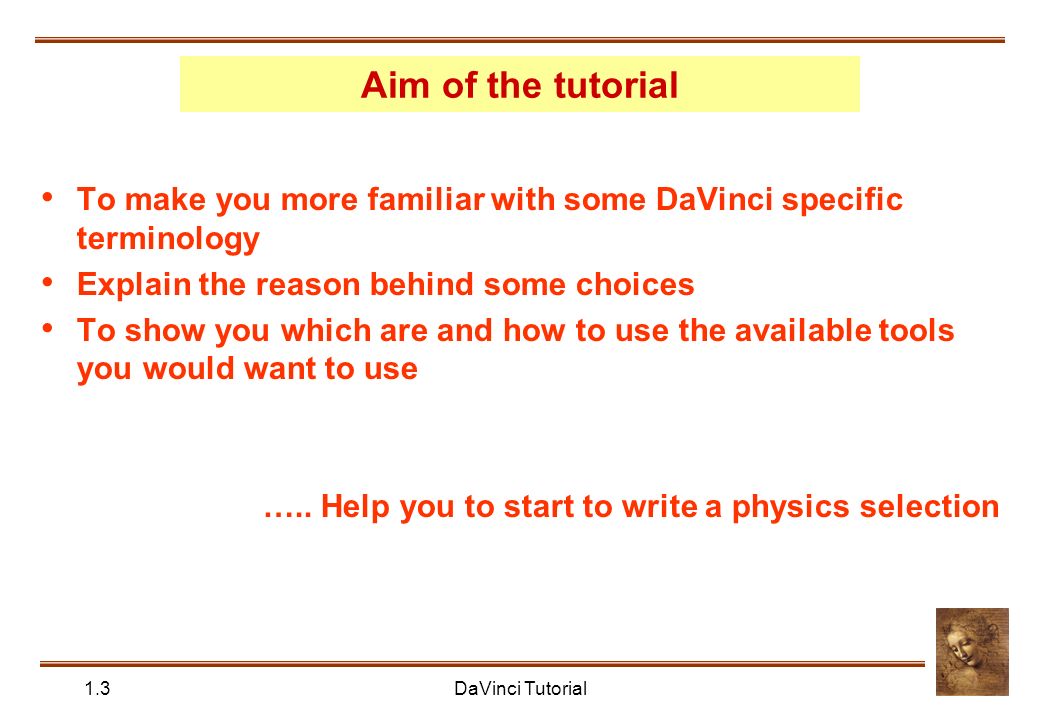 Aim of the tutorial

• To make you more familiar with some DaVinci specific terminology

• Explain the reason behind some choices

• To show you which are and how to use the available tools you would want to use

….. Help you to start to write a physics selection

1.3

DaVinci Tutorial